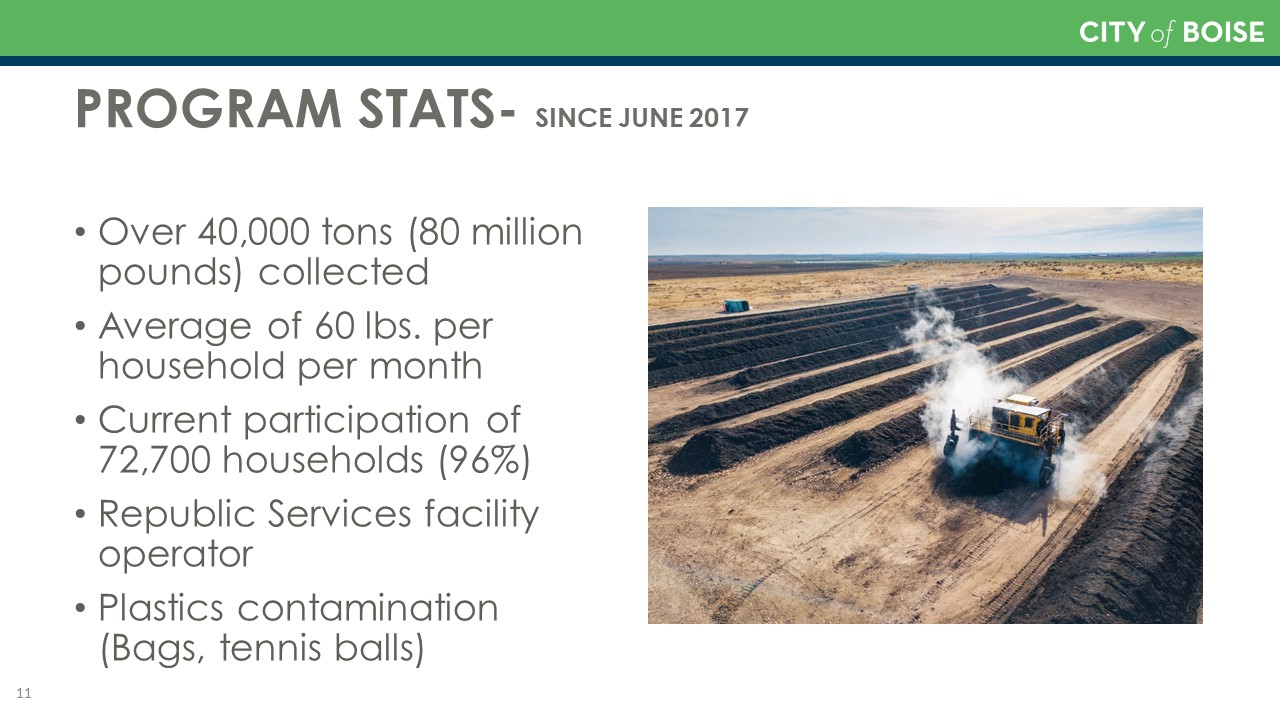 CITY of BOISE

PROGRAM STATS- SINCE JUNE 2017

• Over 40,000 tons (80 million pounds) collected
• Average of 60 lbs. per household per month
• Current participation of 72,700 households (96%)
• Republic Services facility operator
• Plastics contamination (Bags, tennis balls)

11